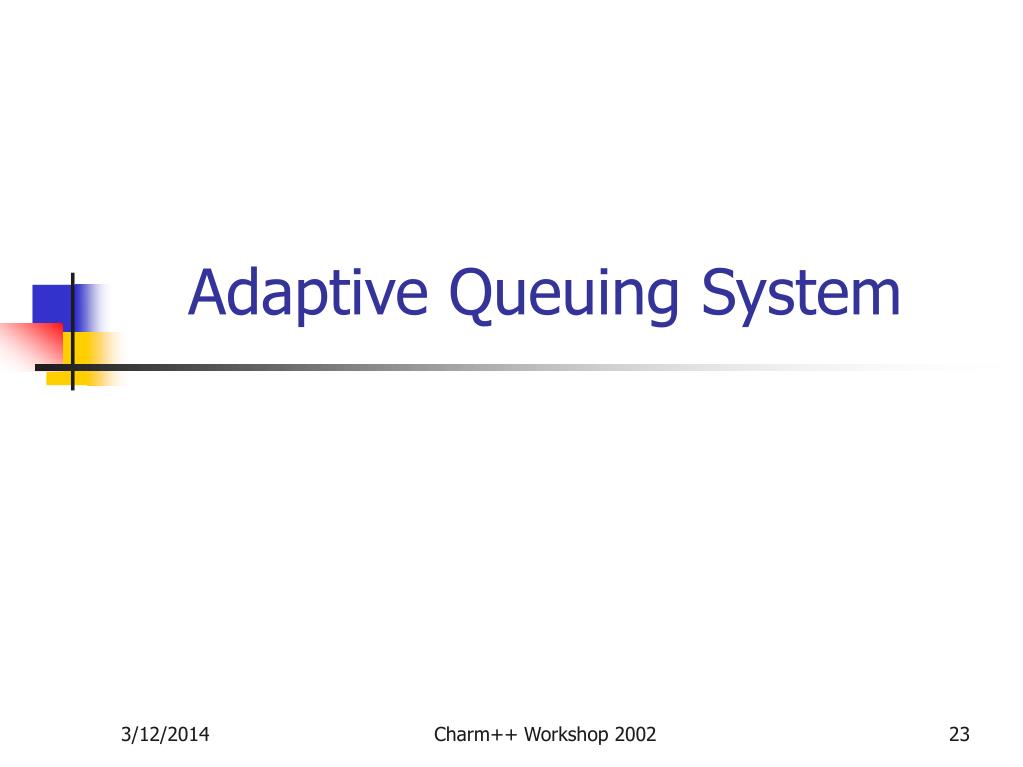 Adaptive Queuing System

3/12/2014

Charm++ Workshop 2002

23